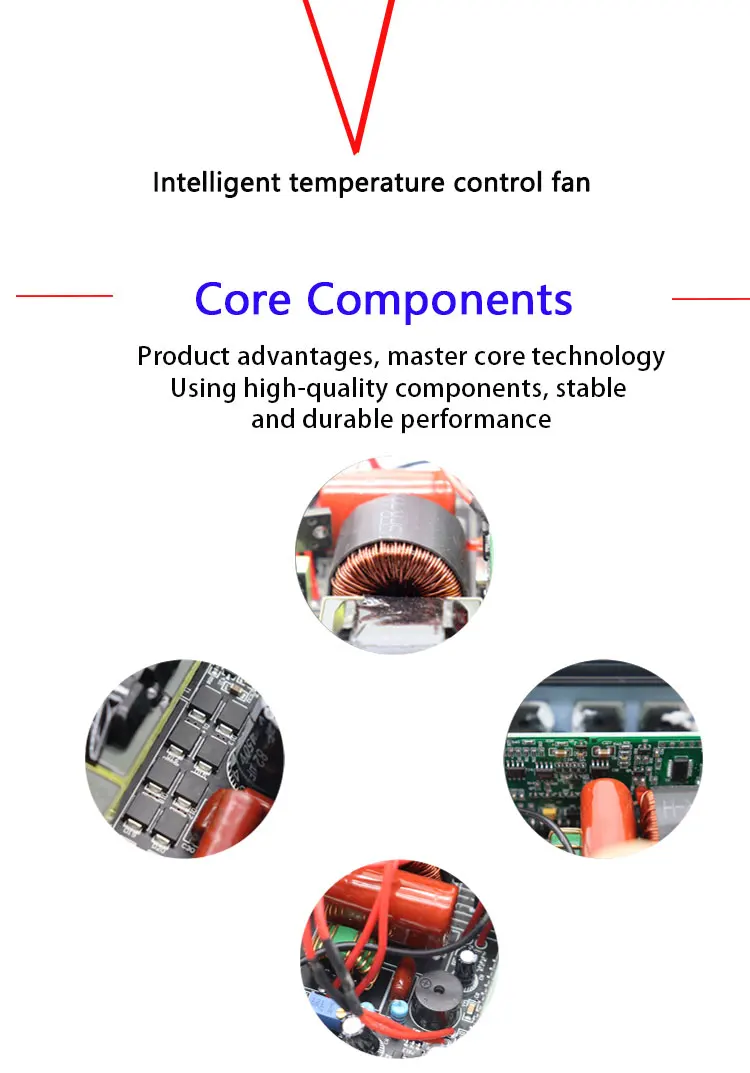 Intelligent temperature control fan

Core Components

Product advantages, master core technology
Using high-quality components, stable and durable performance